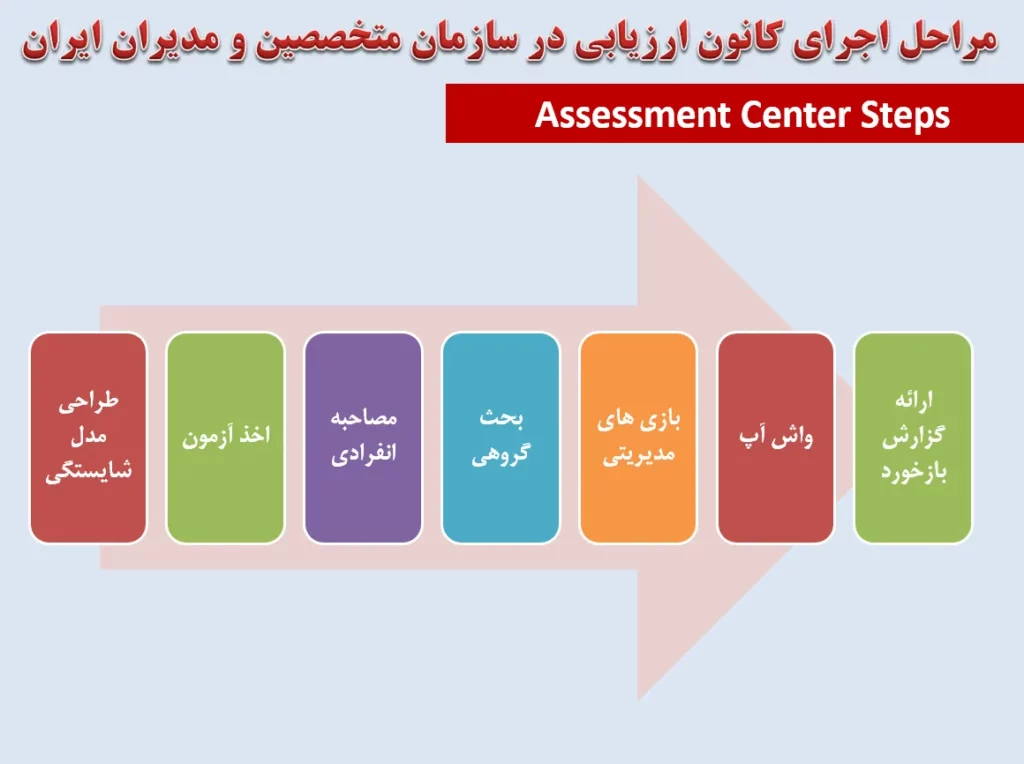 مراحل اجرای کانون ارزیابی در سازمان متخصصین و مدیران ایران

Assessment Center Steps

طراحی مدل شایستگی

اخذ آزمون

مصاحبه انفرادی

بحث گروهی

بازی های مدیریتی

واش آپ

ارائه گزارش بازخورد